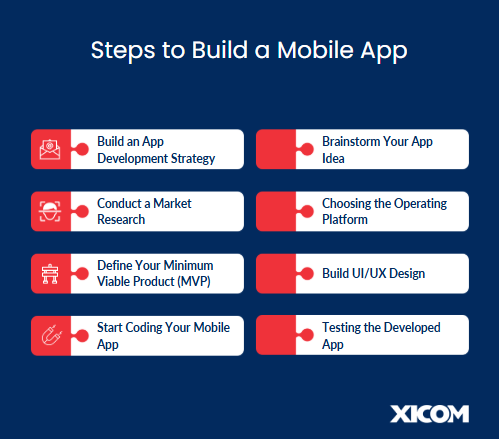 Steps to Build a Mobile App

Build an App Development Strategy

Conduct a Market Research

Define Your Minimum Viable Product (MVP)

Start Coding Your Mobile App

Brainstorm Your App Idea

Choosing the Operating Platform

Build UI/UX Design

Testing the Developed App

XICOM